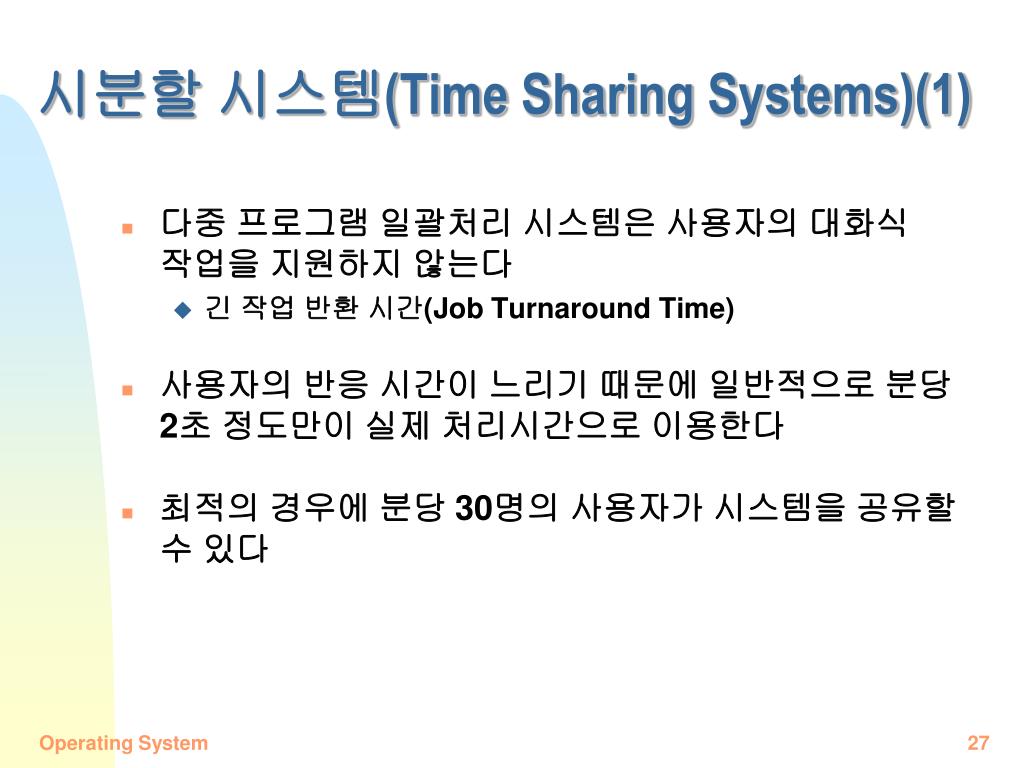 시분할 시스템(Time Sharing Systems)(1)

다중 프로그램 일괄처리 시스템은 사용자의 대화식 작업을 지원하지 않는다

긴 작업 반환 시간(Job Turnaround Time)

사용자의 반응 시간이 느리기 때문에 일반적으로 분당 2초 정도만이 실제 처리시간으로 이용한다

최적의 경우에 분당 30명의 사용자가 시스템을 공유할 수 있다

Operating System

27